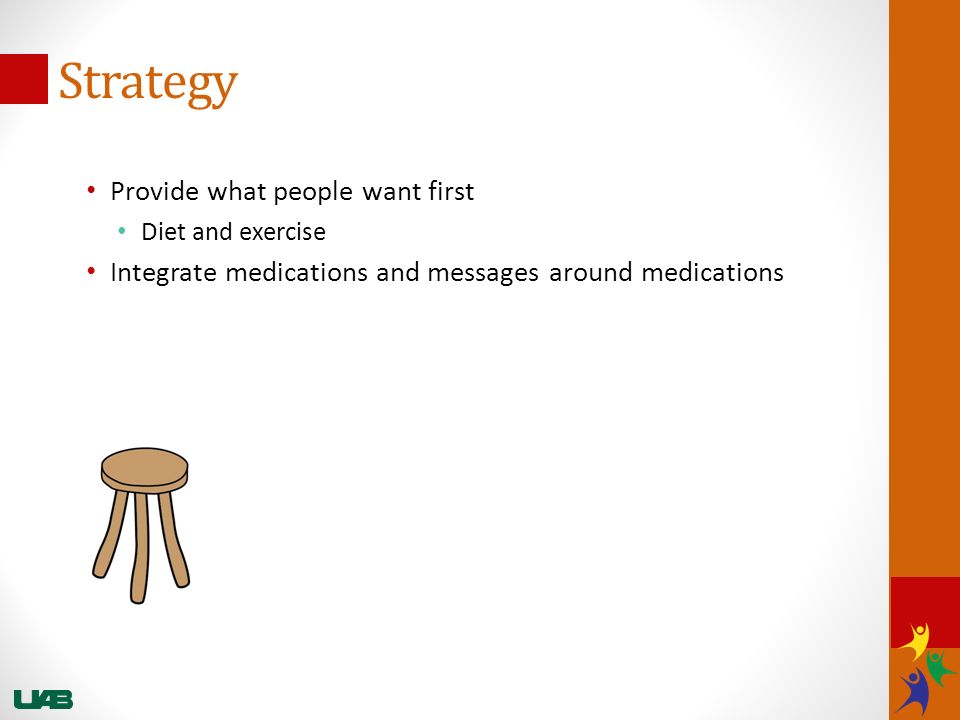 Strategy

• Provide what people want first
  • Diet and exercise
• Integrate medications and messages around medications

UAB